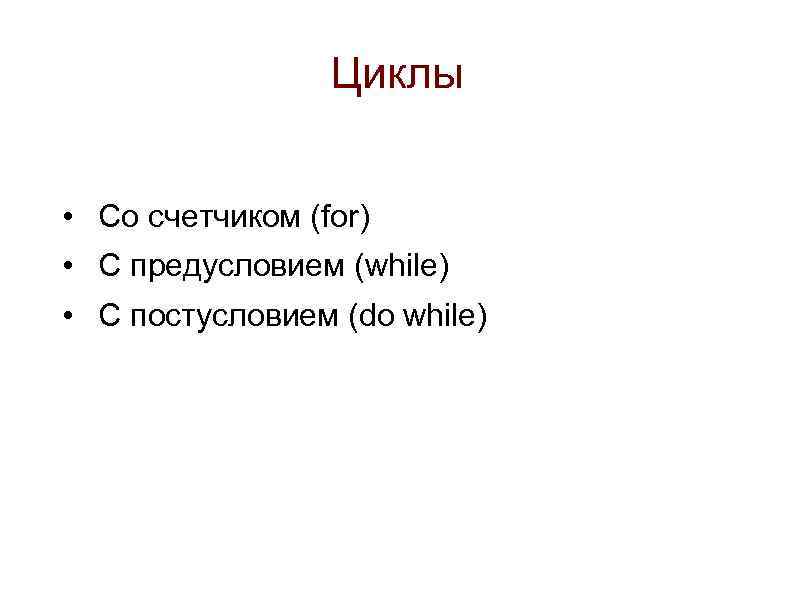 Циклы

• Со счетчиком (for)
• С предусловием (while)
• С постусловием (do while)